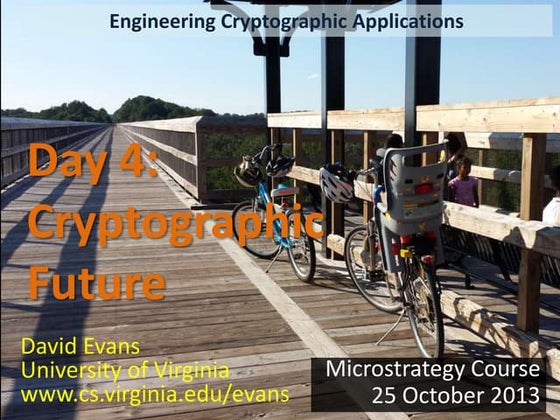 Engineering Cryptographic Applications

Day 4: Cryptographic Future

David Evans
University of Virginia
www.cs.virginia.edu/evans

Microstrategy Course
25 October 2013